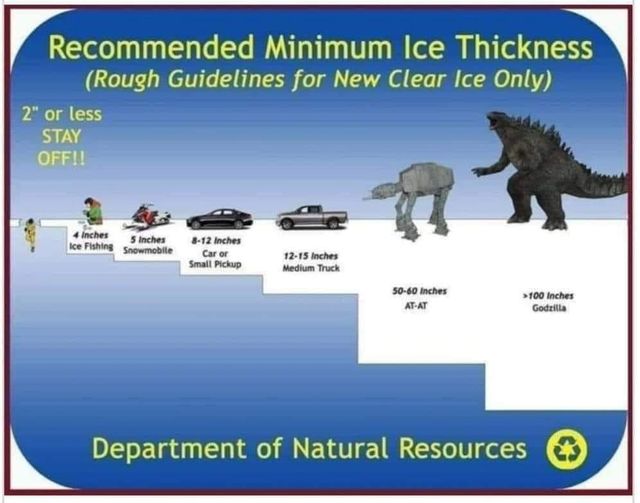 Recommended Minimum Ice Thickness
(Rough Guidelines for New Clear Ice Only)

2" or less
STAY
OFF!!

4 Inches
Ice Fishing

5 Inches
Snowmobile

8-12 Inches
Car or
Small Pickup

12-15 Inches
Medium Truck

50-60 Inches
AT-AT

>100 Inches
Godzilla

Department of Natural Resources